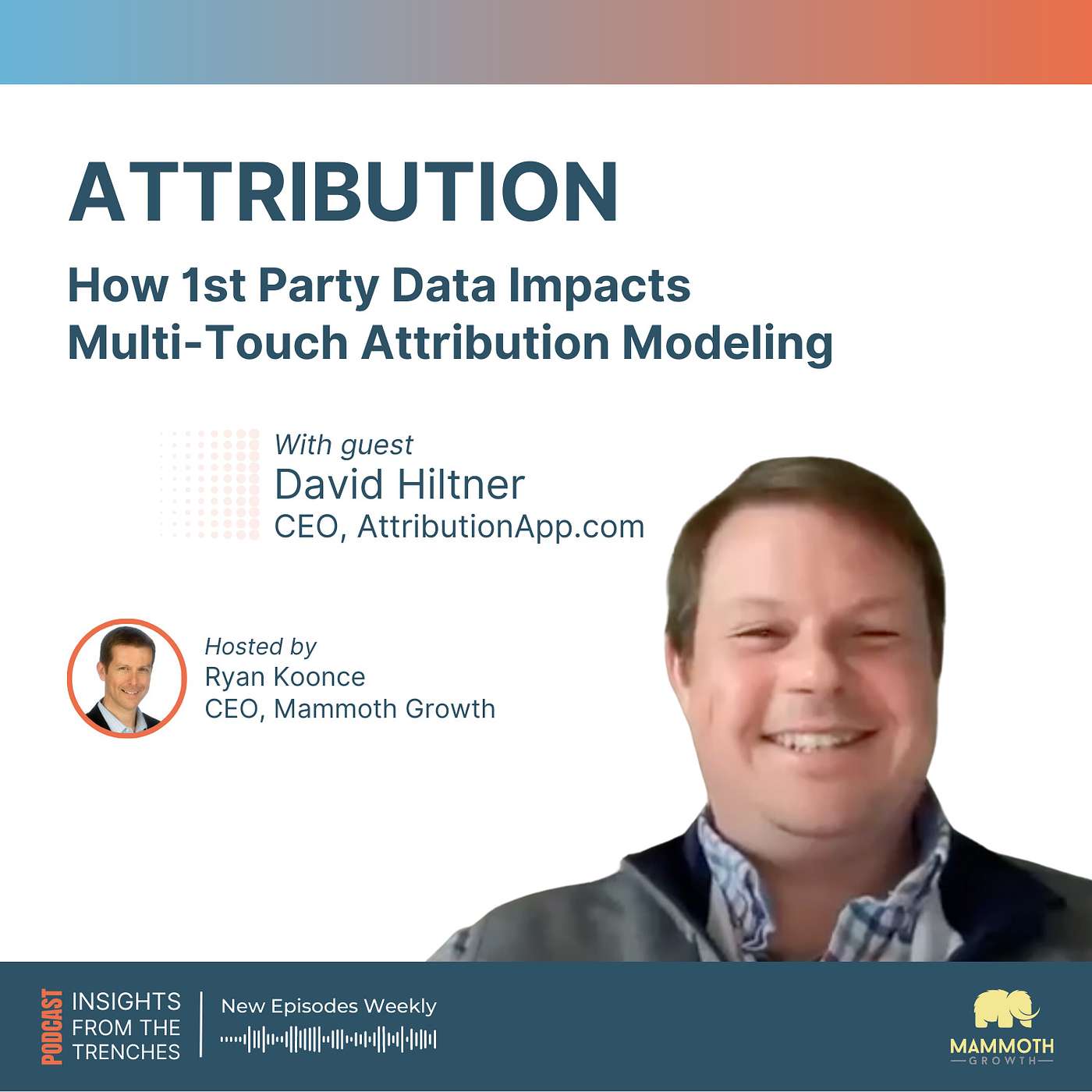 ATTRIBUTION

How 1st Party Data Impacts Multi-Touch Attribution Modeling

With guest
David Hiltner
CEO, AttributionApp.com

Hosted by
Ryan Koonce
CEO, Mammoth Growth

PODCAST
INSIGHTS FROM THE TRENCHES

New Episodes Weekly

MAMMOTH
GROWTH